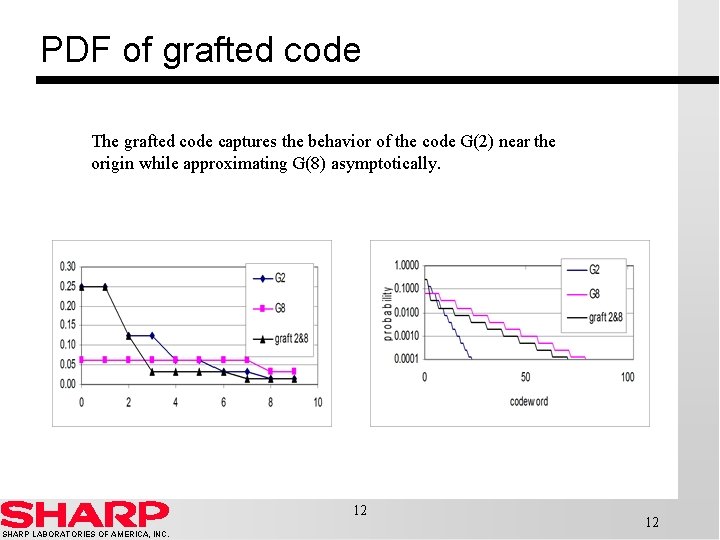 PDF of grafted code

The grafted code captures the behavior of the code G(2) near the origin while approximating G(8) asymptotically.

0.30
0.25
0.20
0.15
0.10
0.05
0.00
0 2 4 6 8 10
G2
G8
graft 2&8

1.0000
0.1000
0.0100
0.0010
0.0001
probability
0 50 100
codeword
G2
G8
graft 2&8

SHARP
SHARP LABORATORIES OF AMERICA, INC.

12

12